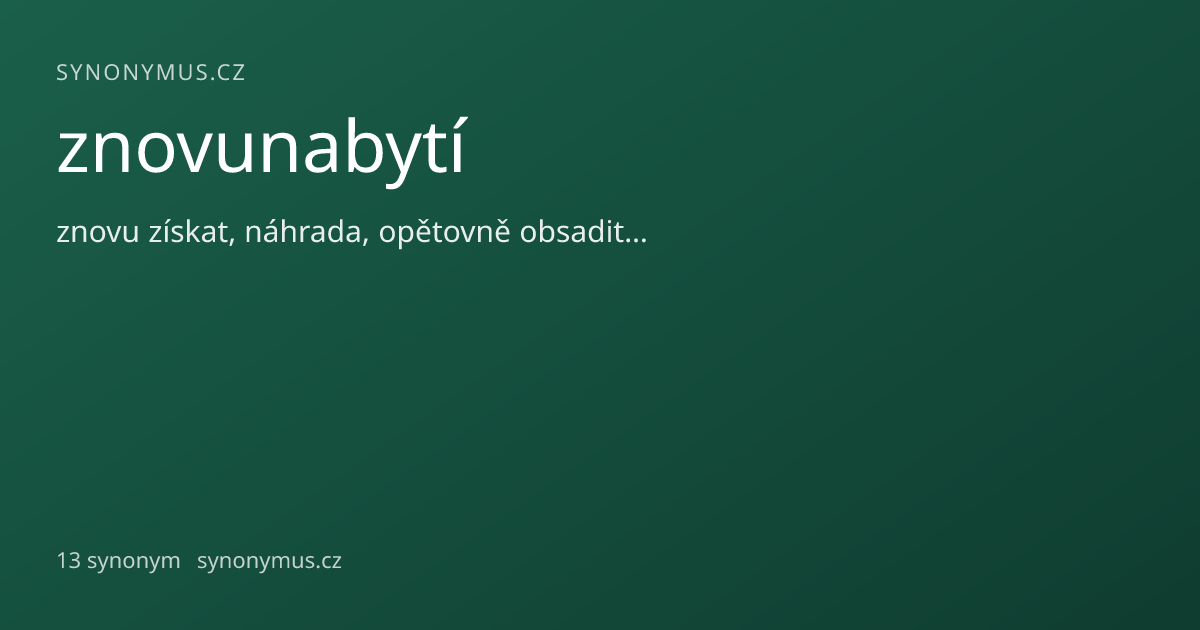 SYNONYMUS.CZ

znovunabytí

znovu získat, náhrada, opětovně obsadit…

13 synonym synonymus.cz